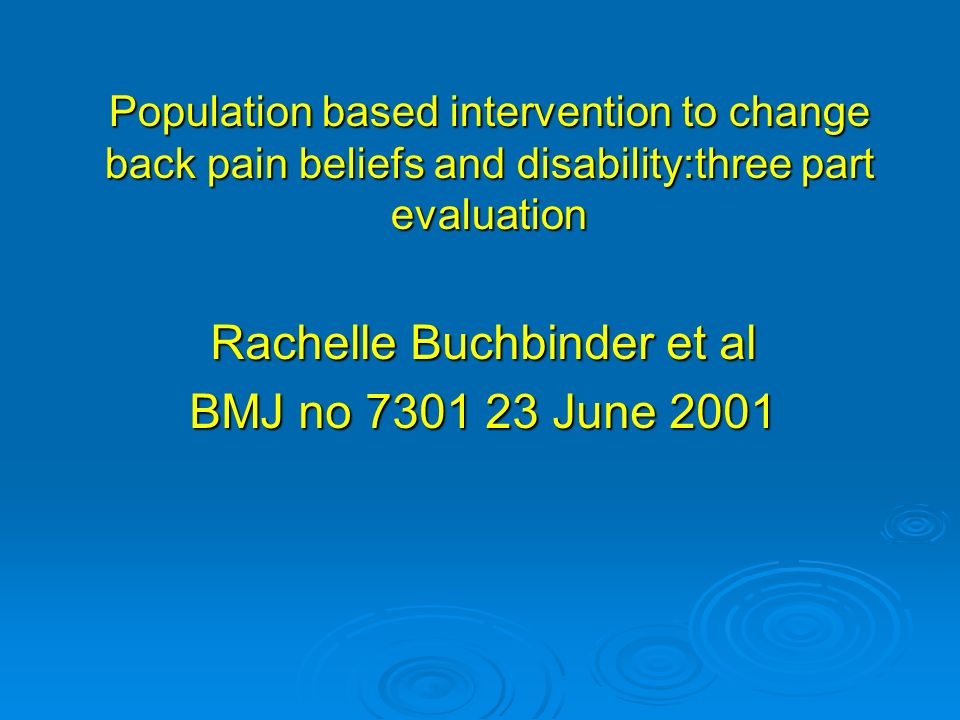 Population based intervention to change back pain beliefs and disability:three part evaluation

Rachelle Buchbinder et al

BMJ no 7301 23 June 2001